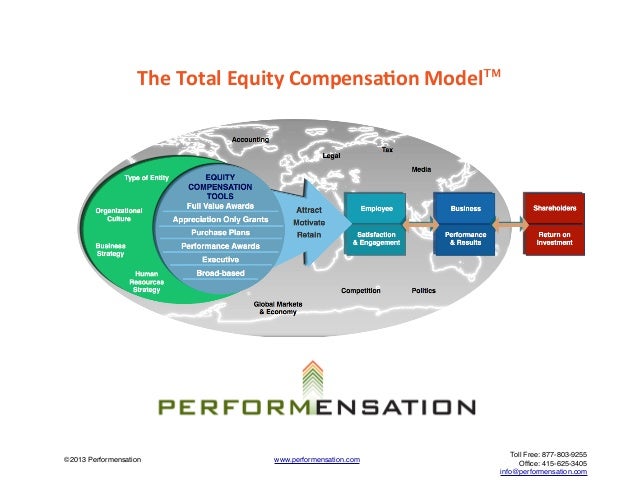 The Total Equity Compensation Model$^{TM}$

Accounting

Legal

Tax

Media

Type of Entity

Organizational Culture

Business Strategy

Human Resources Strategy

EQUITY COMPENSATION TOOLS

Full Value Awards

Appreciation Only Grants

Purchase Plans

Performance Awards

Executive

Broad-based

Attract

Motivate

Retain

Employee

Satisfaction & Engagement

Business

Performance & Results

Shareholders

Return on Investment

Competition

Politics

Global Markets & Economy

PERFORMENSATION

©2013 Performensation

www.performensation.com

Toll Free: 877-803-9255
Office: 415-625-3405
info@performensation.com